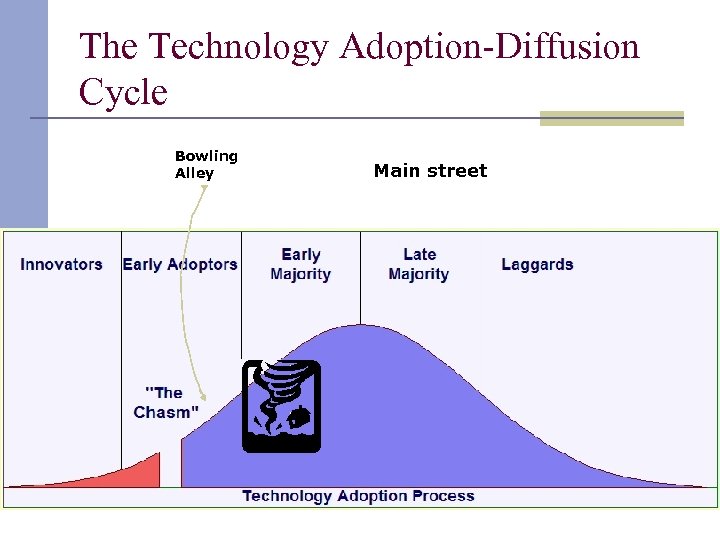 The Technology Adoption-Diffusion Cycle

Bowling Alley

Main street

Innovators

Early Adoptors

Early Majority

Late Majority

Laggards

"The Chasm"

Technology Adoption Process